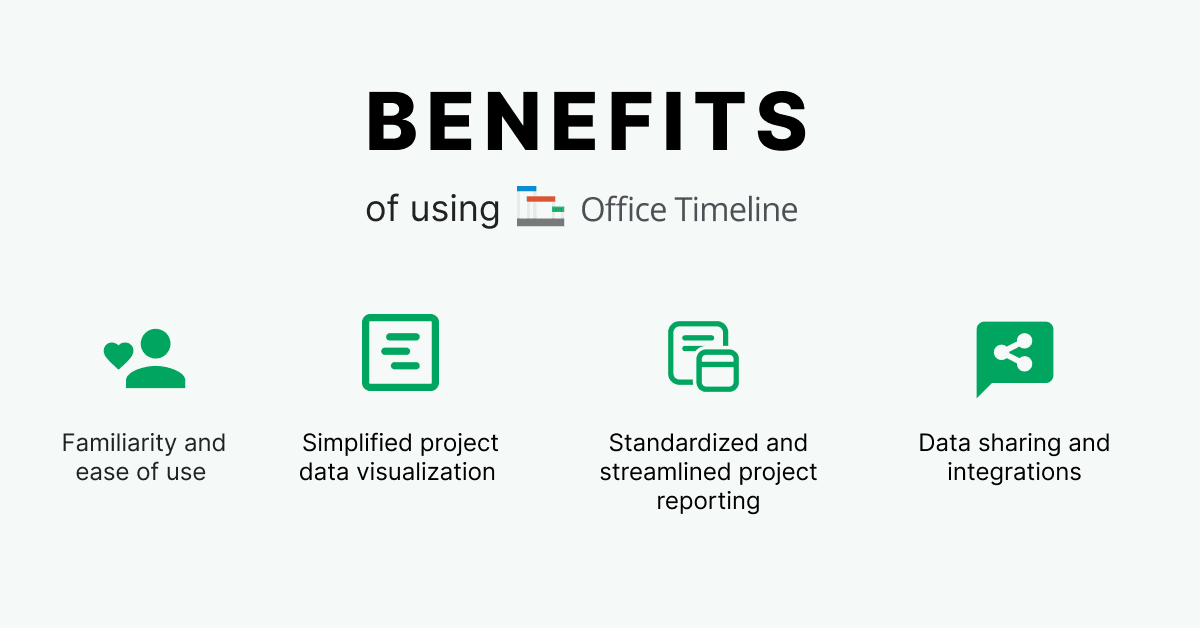 BENEFITS

of using Office Timeline

Familiarity and ease of use

Simplified project data visualization

Standardized and streamlined project reporting

Data sharing and integrations